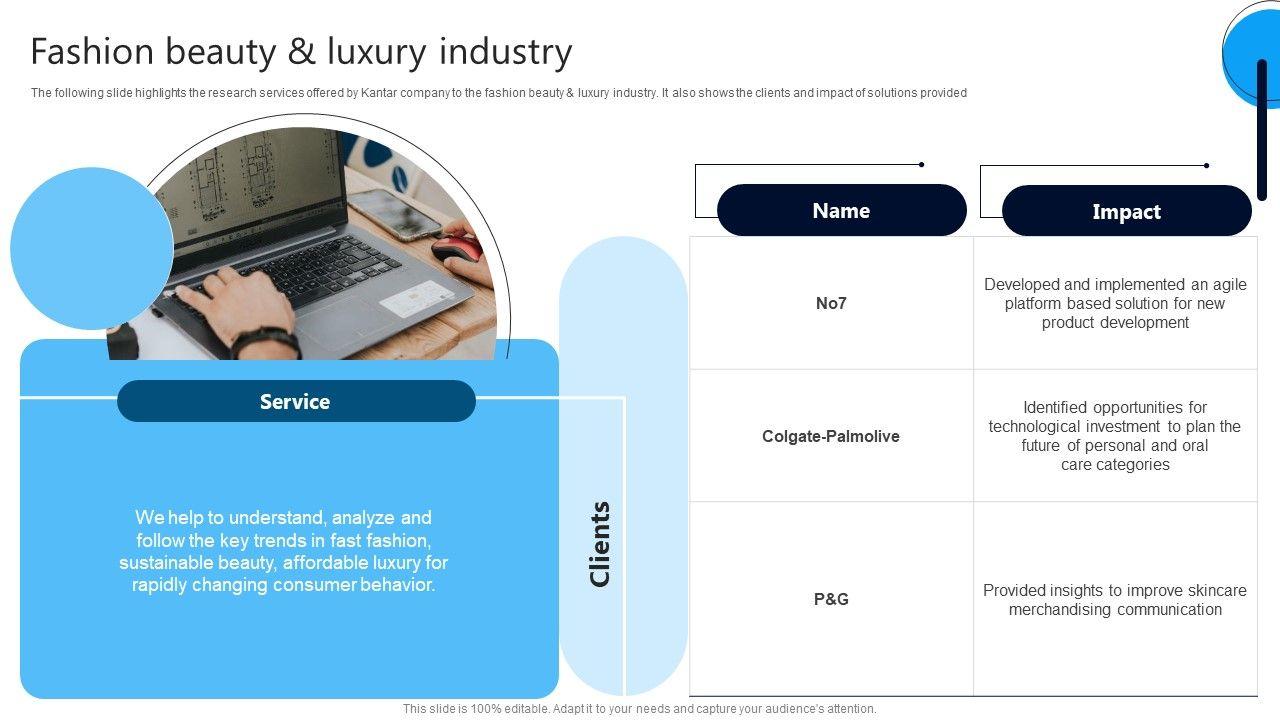 Fashion beauty & luxury industry

The following slide highlights the research services offered by Kantar company to the fashion beauty & luxury industry. It also shows the clients and impact of solutions provided

Service

We help to understand, analyze and follow the key trends in fast fashion, sustainable beauty, affordable luxury for rapidly changing consumer behavior.

Clients

| Name | Impact |
|---|---|
| No7 | Developed and implemented an agile platform based solution for new product development |
| Colgate-Palmolive | Identified opportunities for technological investment to plan the future of personal and oral care categories |
| P&G | Provided insights to improve skincare merchandising communication |

This slide is 100% editable. Adapt it to your needs and capture your audience's attention.